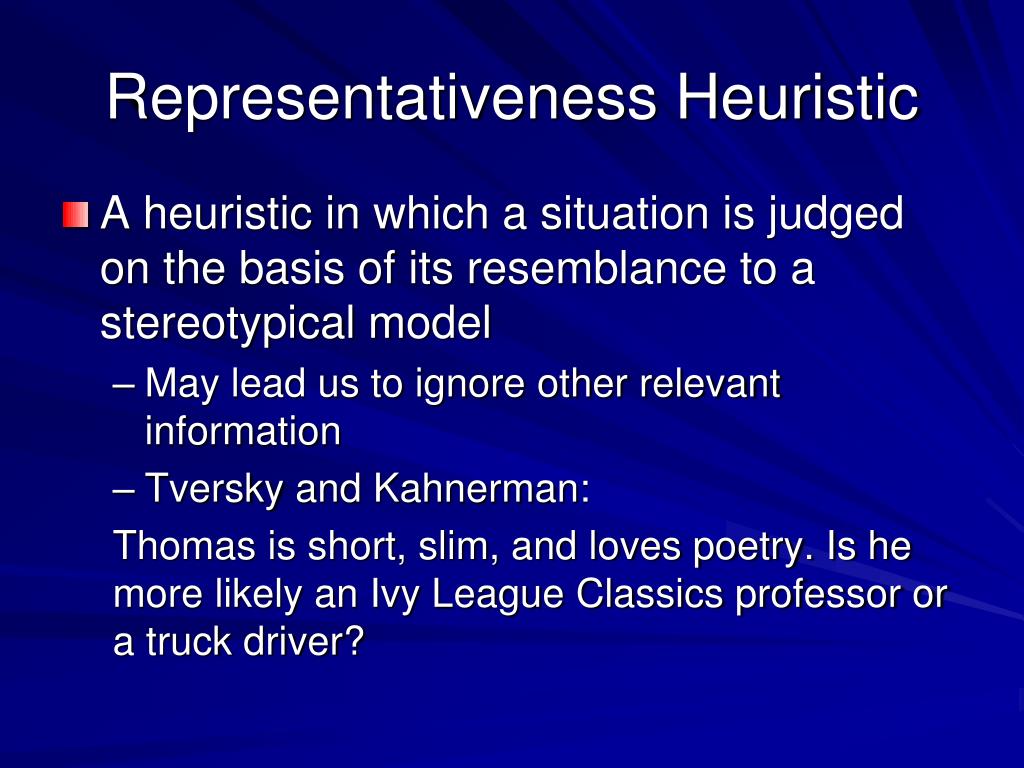 Representativeness Heuristic

A heuristic in which a situation is judged on the basis of its resemblance to a stereotypical model

– May lead us to ignore other relevant information

– Tversky and Kahnerman:

Thomas is short, slim, and loves poetry. Is he more likely an Ivy League Classics professor or a truck driver?